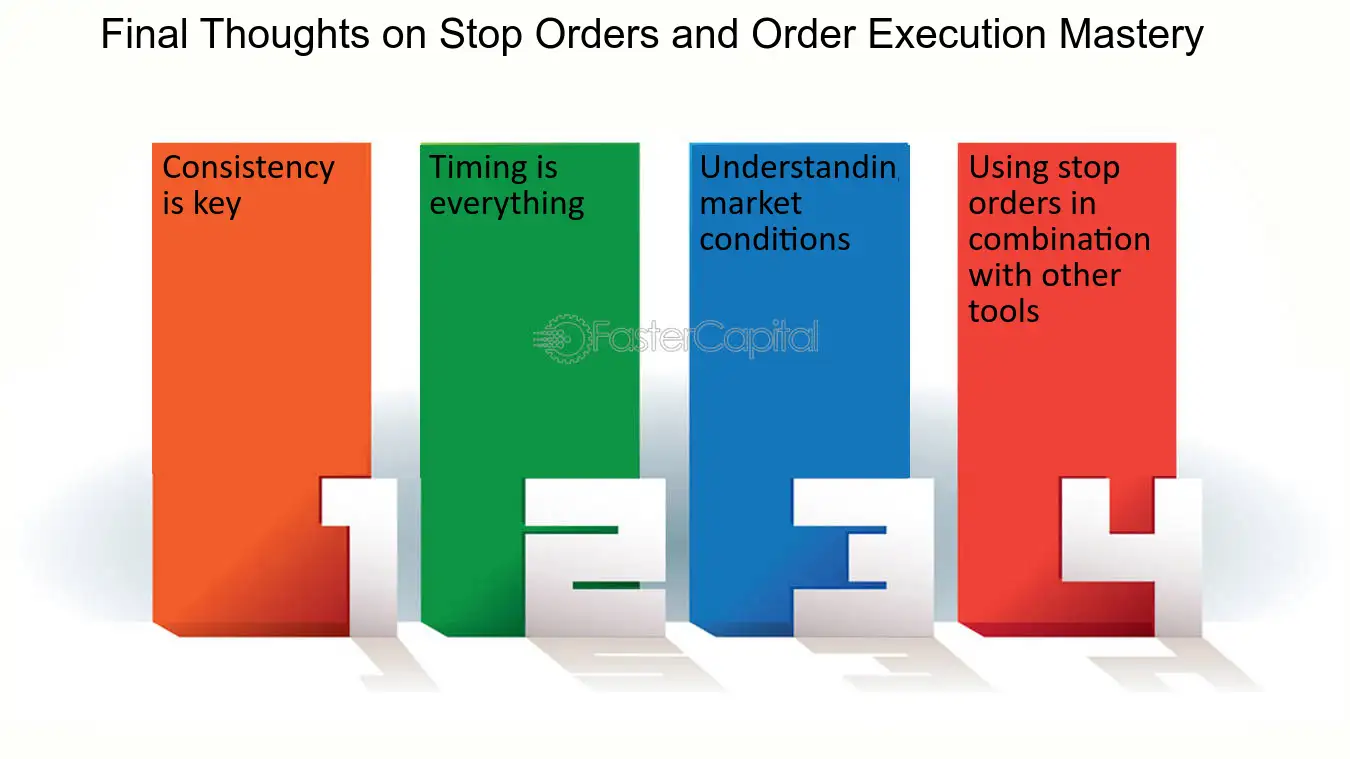 Final Thoughts on Stop Orders and Order Execution Mastery

Consistency is key

Timing is everything

Understandin market conditions

Using stop orders in combination with other tools

FasterCapital

1

2

3

4